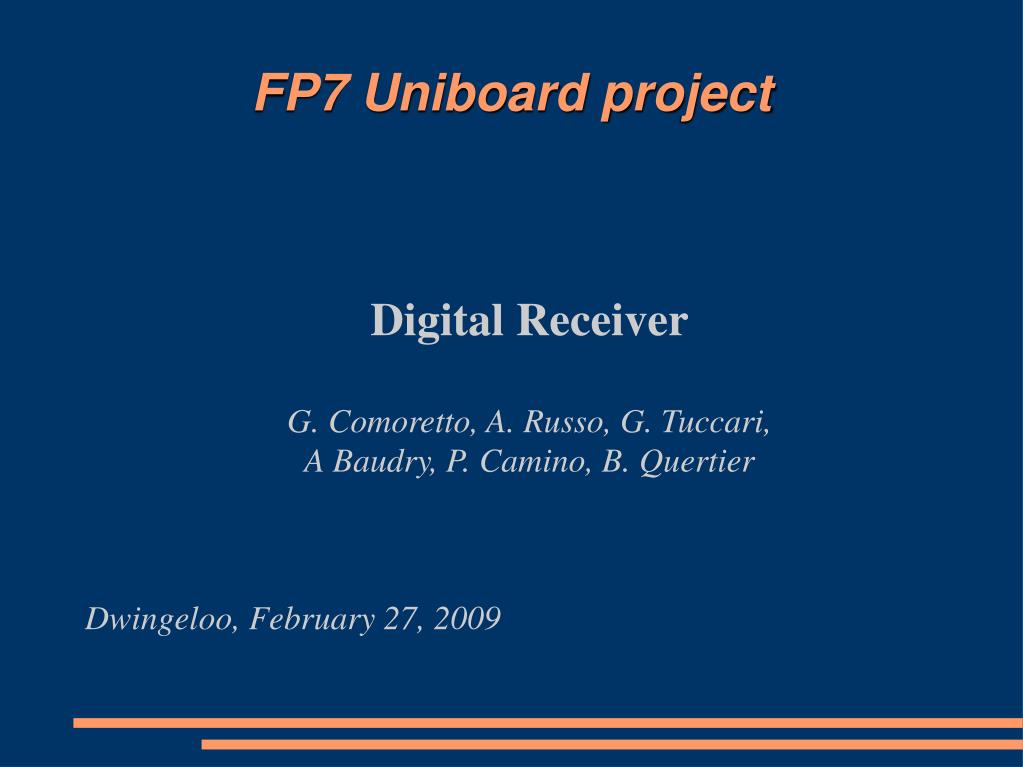 FP7 Uniboard project

Digital Receiver

G. Comoretto, A. Russo, G. Tuccari,
A Baudry, P. Camino, B. Quertier

Dwingeloo, February 27, 2009